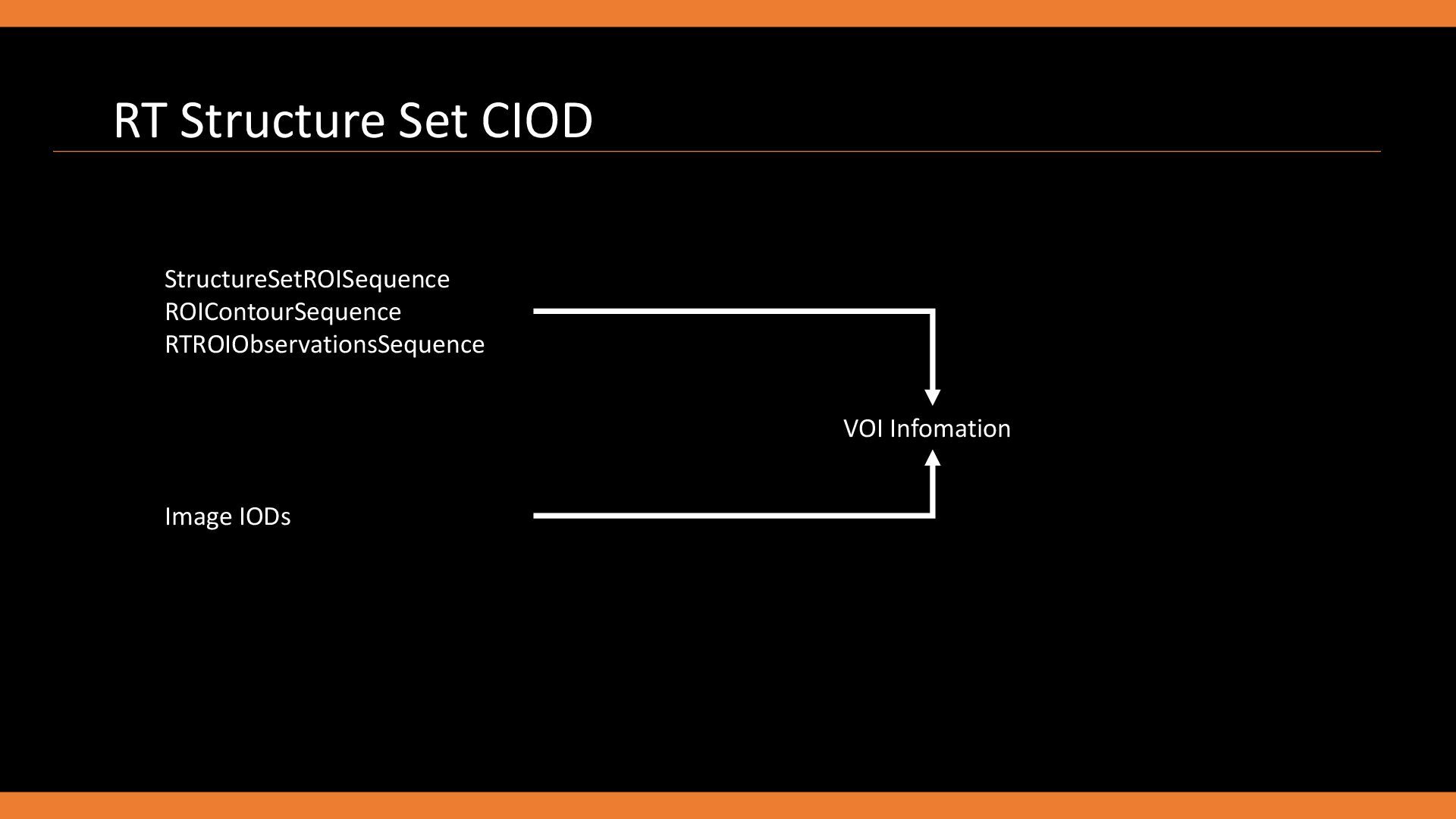 RT Structure Set CIOD

StructureSetROISequence
ROIContourSequence
RTROIObservationsSequence

VOI Infomation

Image IODs